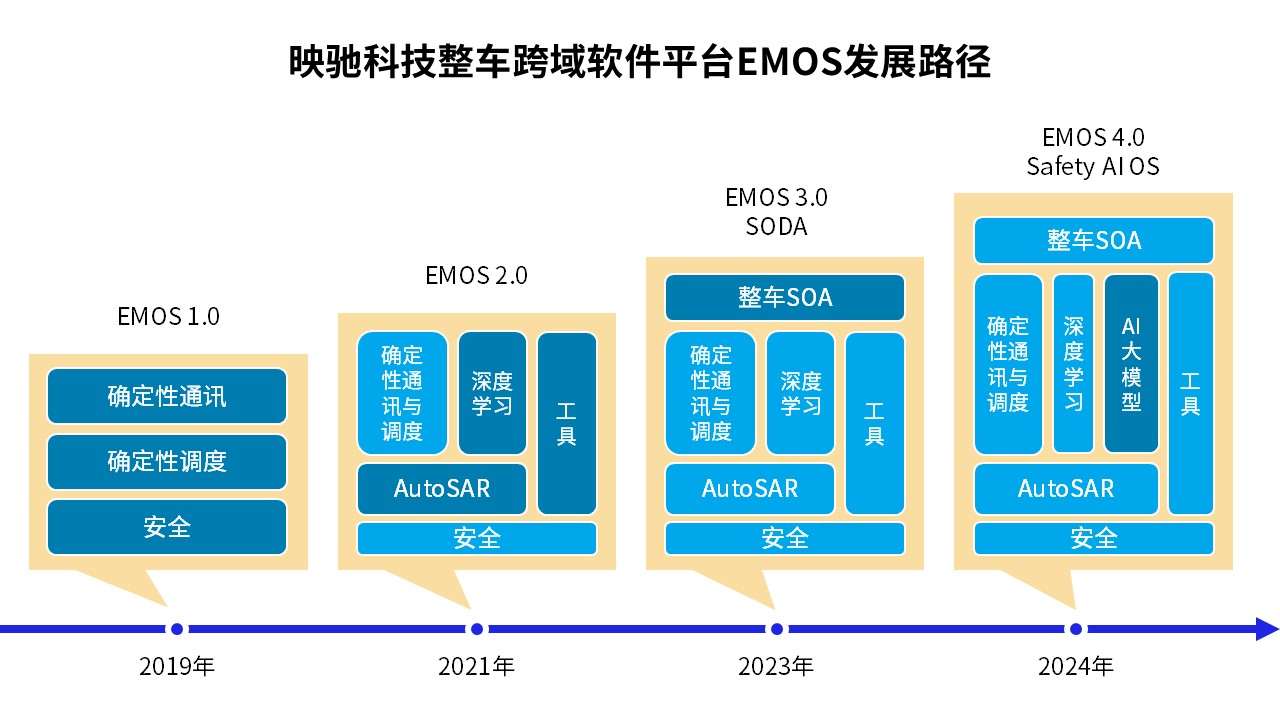 映驰科技整车跨域软件平台EMOS发展路径

EMOS 1.0

确定性通讯

确定性调度

安全

EMOS 2.0

确定性通讯与调度

深度学习

工具

AutoSAR

安全

EMOS 3.0
SODA

整车SOA

确定性通讯与调度

深度学习

工具

AutoSAR

安全

EMOS 4.0
Safety AI OS

整车SOA

确定性通讯与调度

深度学习

AI大模型

工具

AutoSAR

安全

2019年

2021年

2023年

2024年